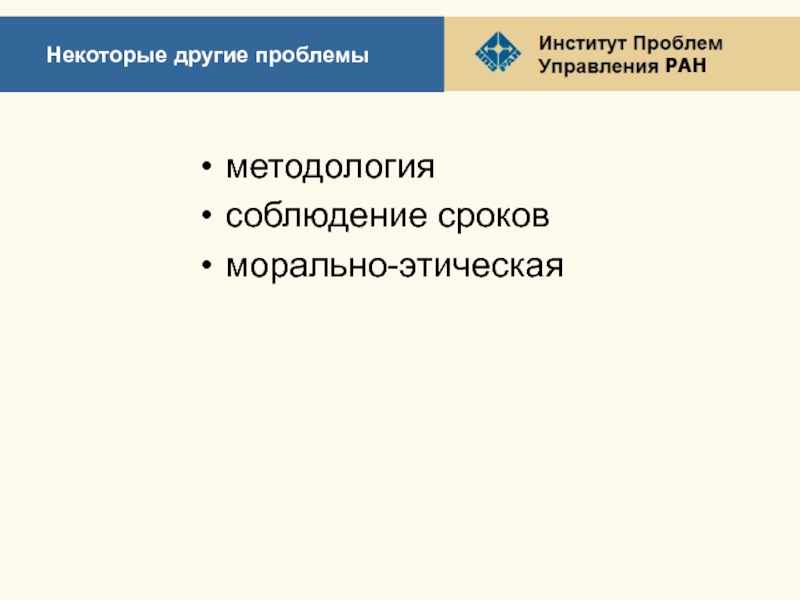 Некоторые другие проблемы

Институт Проблем Управления РАН

• методология
• соблюдение сроков
• морально-этическая